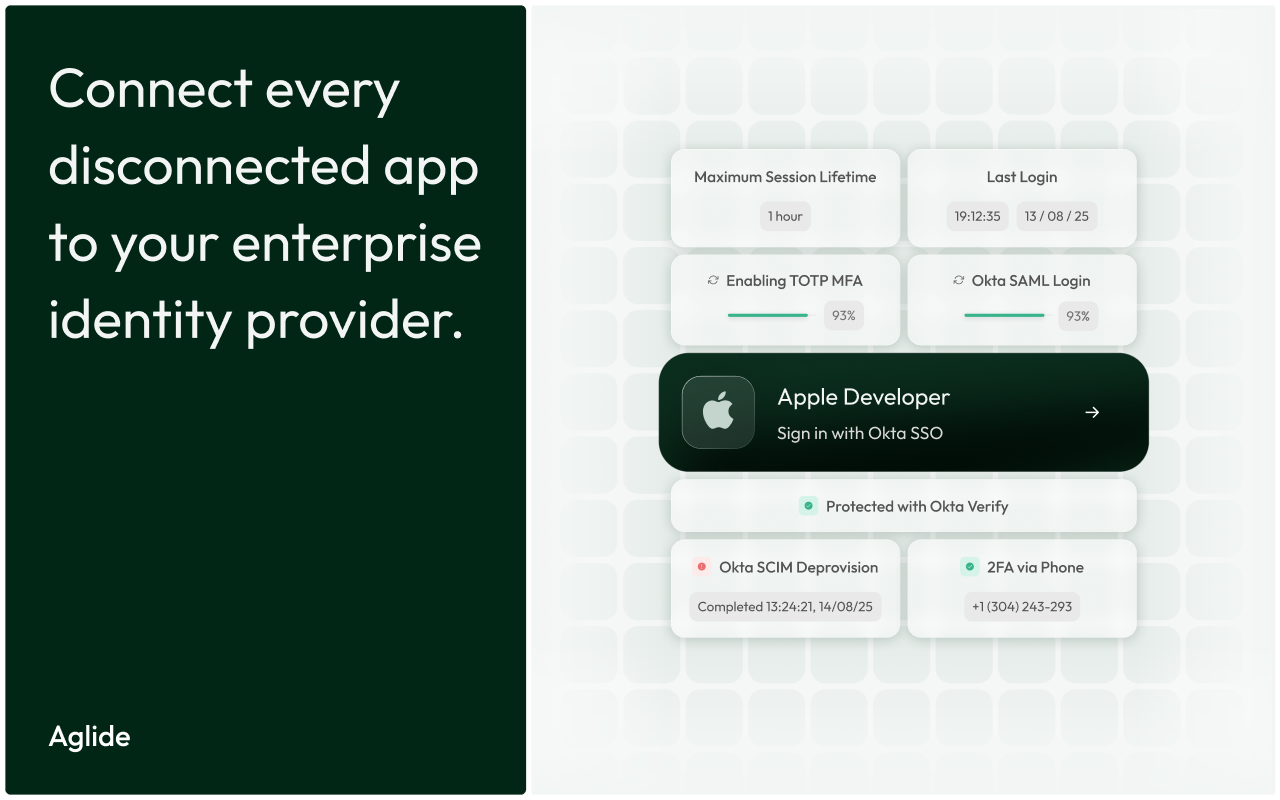 Connect every disconnected app to your enterprise identity provider.

Aglide

Maximum Session Lifetime
1 hour

Last Login
19:12:35
13 / 08 / 25

Enabling TOTP MFA
93%

Okta SAML Login
93%

Apple Developer
Sign in with Okta SSO
→

Protected with Okta Verify

Okta SCIM Deprovision
Completed 13:24:21, 14/08/25

2FA via Phone
+1 (304) 243-293